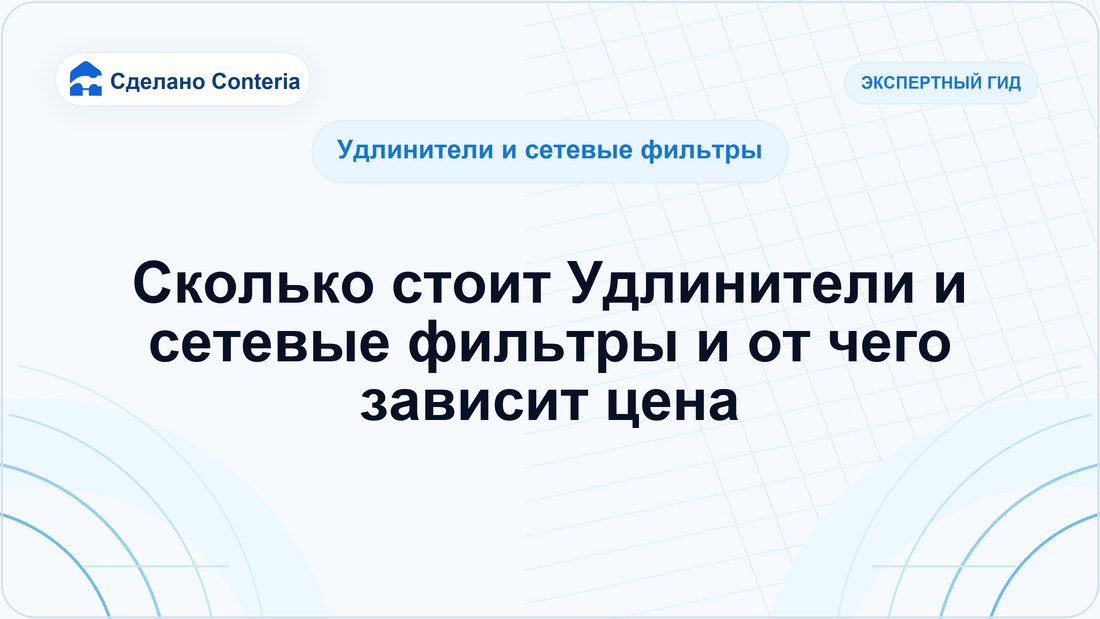 Сделано Conteria

ЭКСПЕРТНЫЙ ГИД

Удлинители и сетевые фильтры

Сколько стоит Удлинители и сетевые фильтры и от чего зависит цена